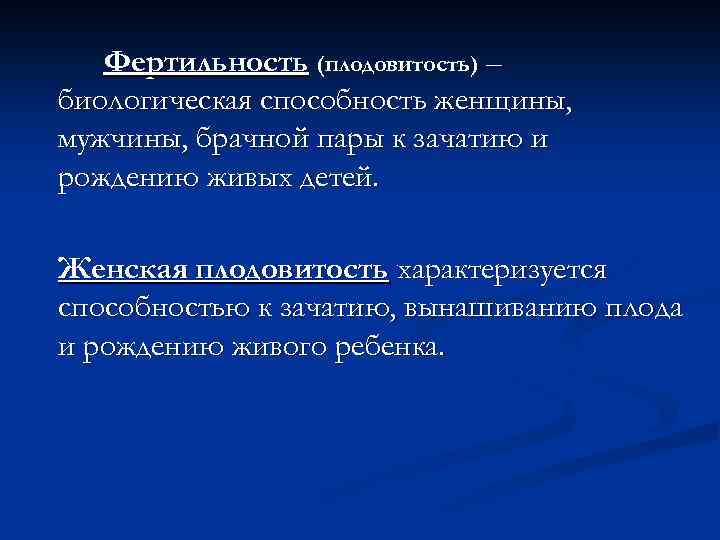 Фертильность (плодовитость) – биологическая способность женщины, мужчины, брачной пары к зачатию и рождению живых детей.

Женская плодовитость характеризуется способностью к зачатию, вынашиванию плода и рождению живого ребенка.